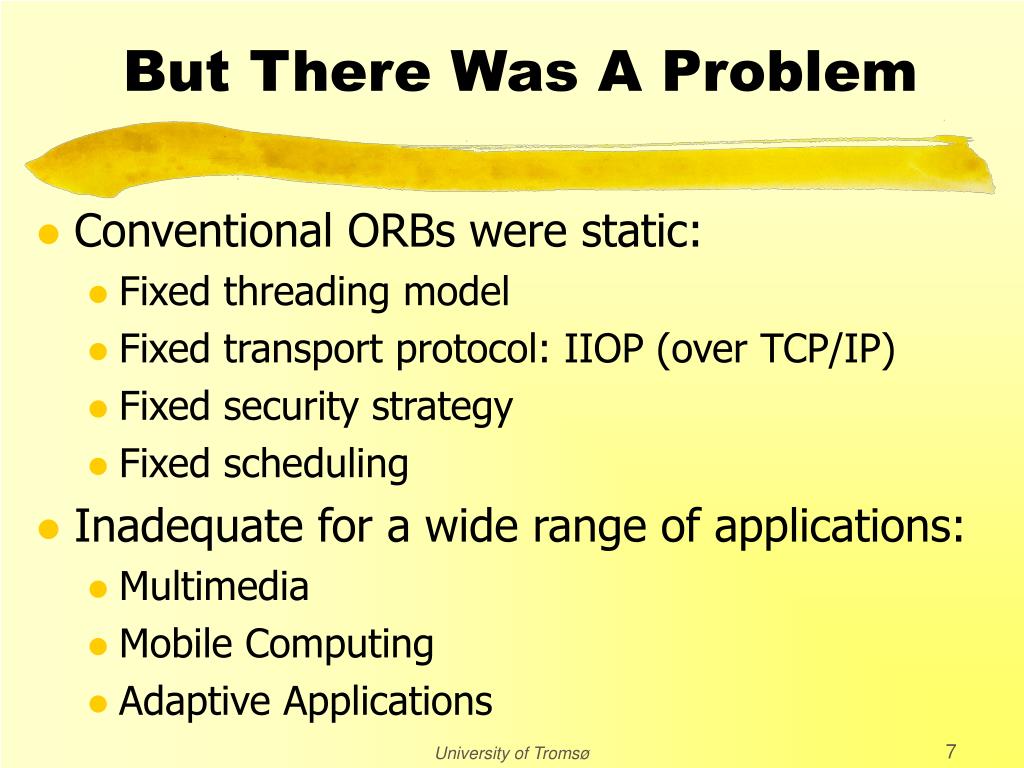 But There Was A Problem

- Conventional ORBs were static:
  - Fixed threading model
  - Fixed transport protocol: IIOP (over TCP/IP)
  - Fixed security strategy
  - Fixed scheduling
- Inadequate for a wide range of applications:
  - Multimedia
  - Mobile Computing
  - Adaptive Applications

University of Tromsø

7